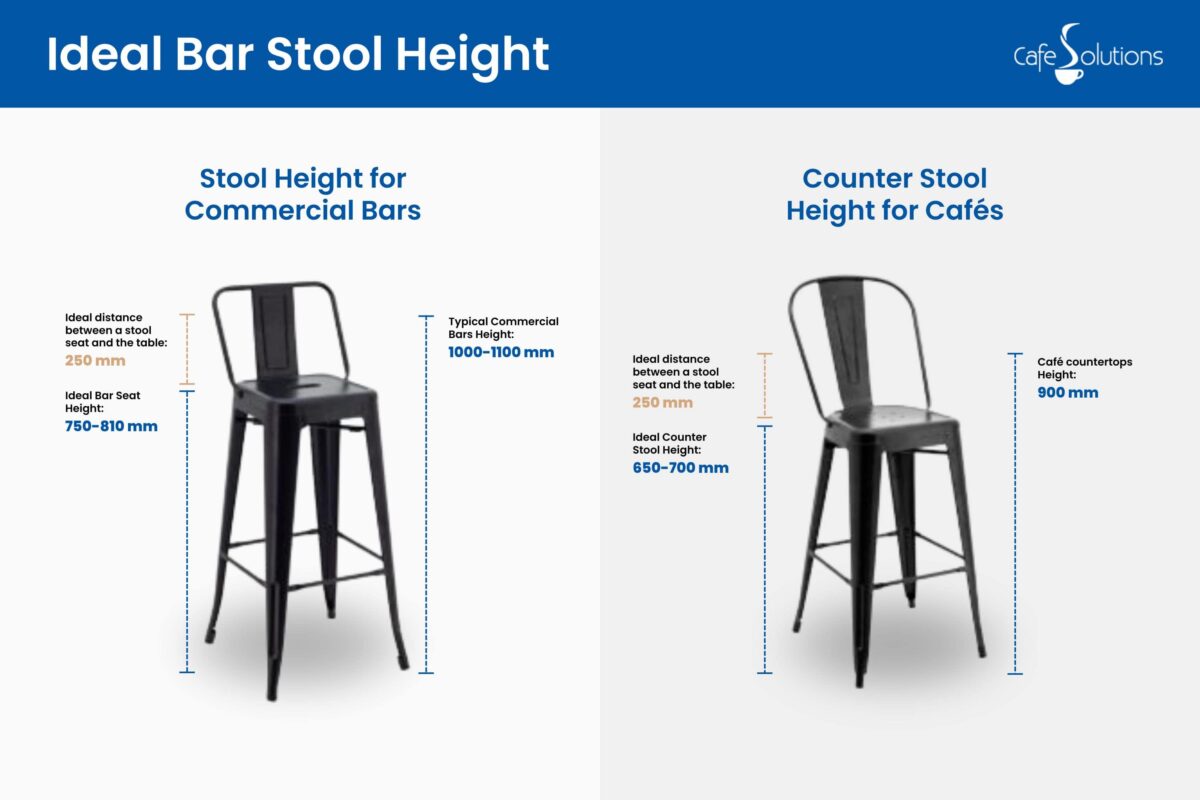 Ideal Bar Stool Height

Cafe Solutions

Stool Height for Commercial Bars

Ideal distance between a stool seat and the table:
250 mm

Ideal Bar Seat Height:
750-810 mm

Typical Commercial Bars Height:
1000-1100 mm

Counter Stool Height for Cafés

Ideal distance between a stool seat and the table:
250 mm

Ideal Counter Stool Height:
650-700 mm

Café countertops Height:
900 mm